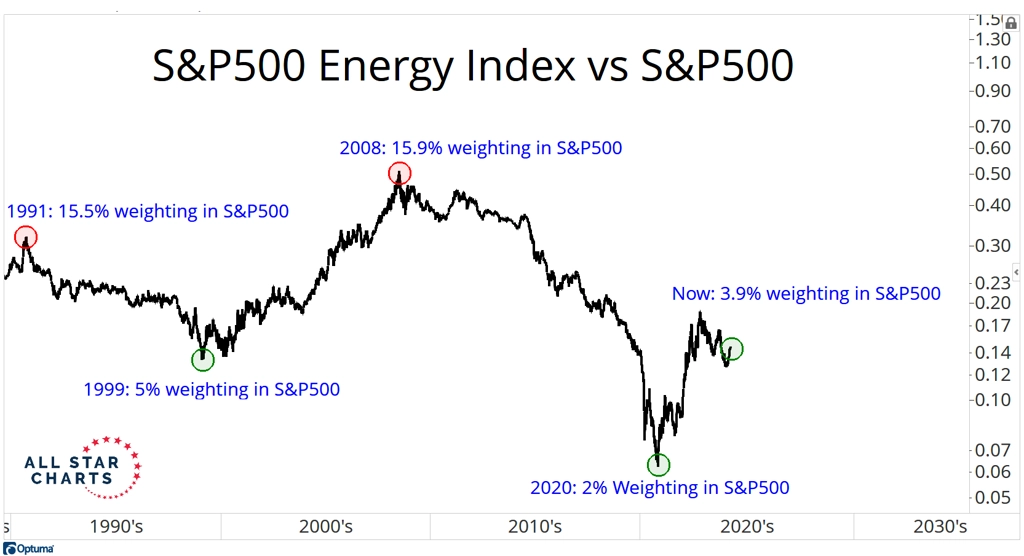 S&P500 Energy Index vs S&P500

2008: 15.9% weighting in S&P500

1991: 15.5% weighting in S&P500

Now: 3.9% weighting in S&P500

1999: 5% weighting in S&P500

2020: 2% Weighting in S&P500

ALL STAR CHARTS

1.5
1.30
1.10
0.90
0.70
0.60
0.50
0.40
0.30
0.23
0.20
0.17
0.14
0.12
0.10
0.07
0.06
0.05

1990's 2000's 2010's 2020's 2030's

Optuma